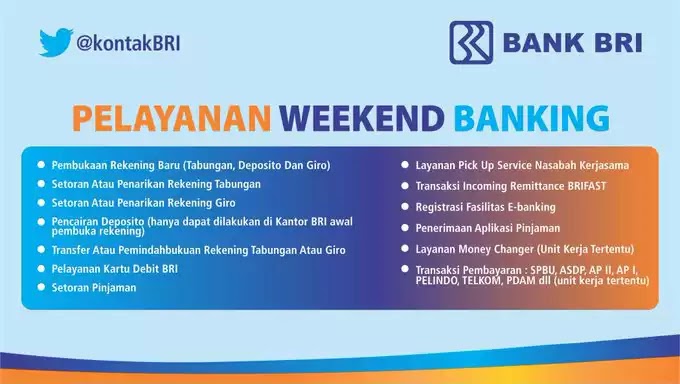 @kontakBRI

BANK BRI

PELAYANAN WEEKEND BANKING

- Pembukaan Rekening Baru (Tabungan, Deposito Dan Giro)
- Setoran Atau Penarikan Rekening Tabungan
- Setoran Atau Penarikan Rekening Giro
- Pencairan Deposito (hanya dapat dilakukan di Kantor BRI awal pembuka rekening)
- Transfer Atau Pemindahbukuan Rekening Tabungan Atau Giro
- Pelayanan Kartu Debit BRI
- Setoran Pinjaman

- Layanan Pick Up Service Nasabah Kerjasama
- Transaksi Incoming Remittance BRIFAST
- Registrasi Fasilitas E-banking
- Penerimaan Aplikasi Pinjaman
- Layanan Money Changer (Unit Kerja Tertentu)
- Transaksi Pembayaran : SPBU, ASDP, AP II, AP I, PELINDO, TELKOM, PDAM dll (unit kerja tertentu)